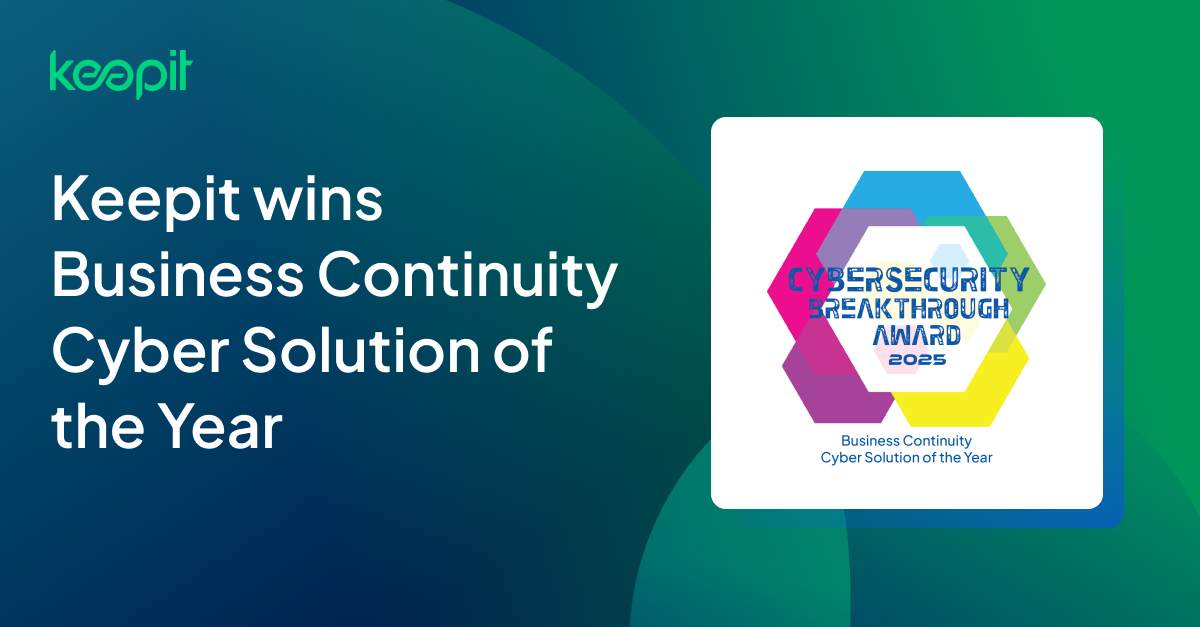 keepit

Keepit wins Business Continuity Cyber Solution of the Year

CYBERSECURITY BREAKTHROUGH AWARD 2025

Business Continuity Cyber Solution of the Year